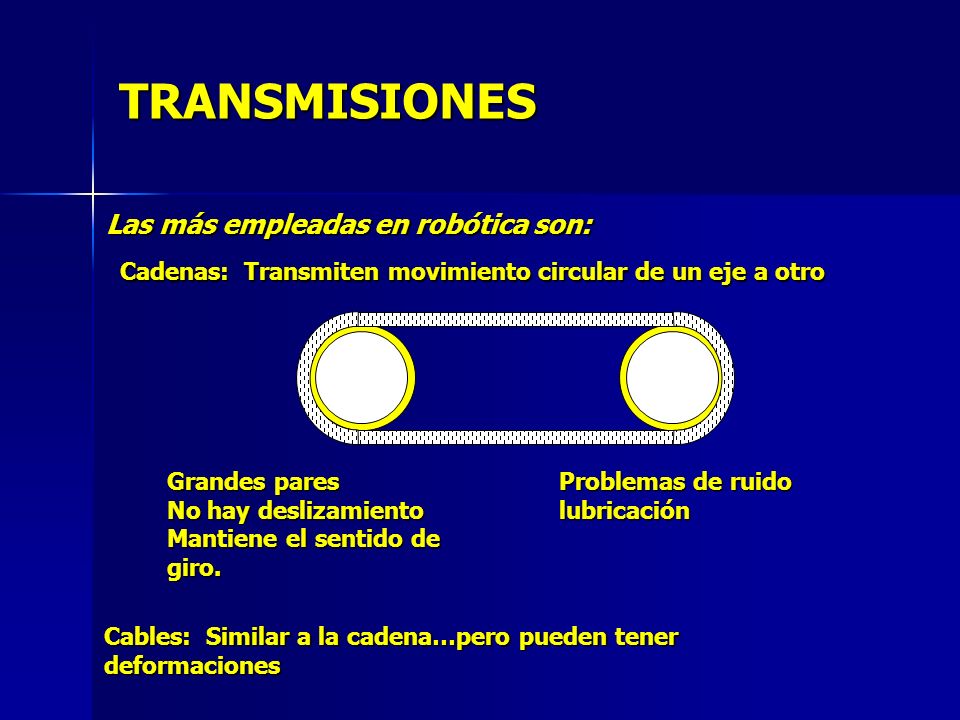 TRANSMISIONES

Las más empleadas en robótica son:

Cadenas: Transmiten movimiento circular de un eje a otro

Grandes pares
No hay deslizamiento
Mantiene el sentido de giro.

Problemas de ruido
lubricación

Cables: Similar a la cadena…pero pueden tener deformaciones